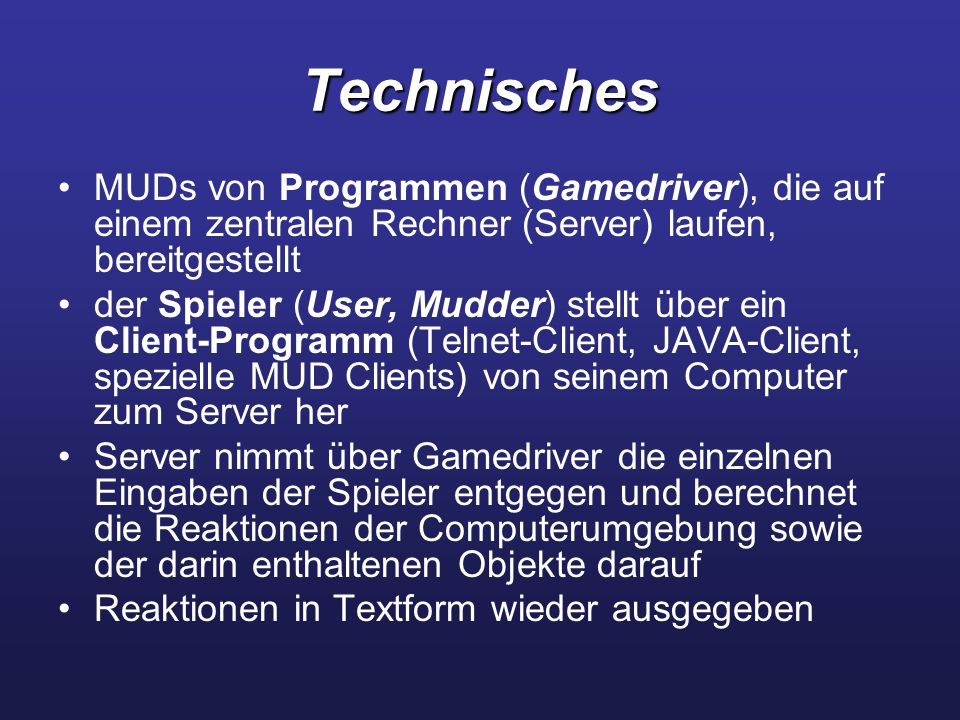 Technisches

• MUDs von Programmen (Gamedriver), die auf einem zentralen Rechner (Server) laufen, bereitgestellt
• der Spieler (User, Mudder) stellt über ein Client-Programm (Telnet-Client, JAVA-Client, spezielle MUD Clients) von seinem Computer zum Server her
• Server nimmt über Gamedriver die einzelnen Eingaben der Spieler entgegen und berechnet die Reaktionen der Computerumgebung sowie der darin enthaltenen Objekte darauf
• Reaktionen in Textform wieder ausgegeben